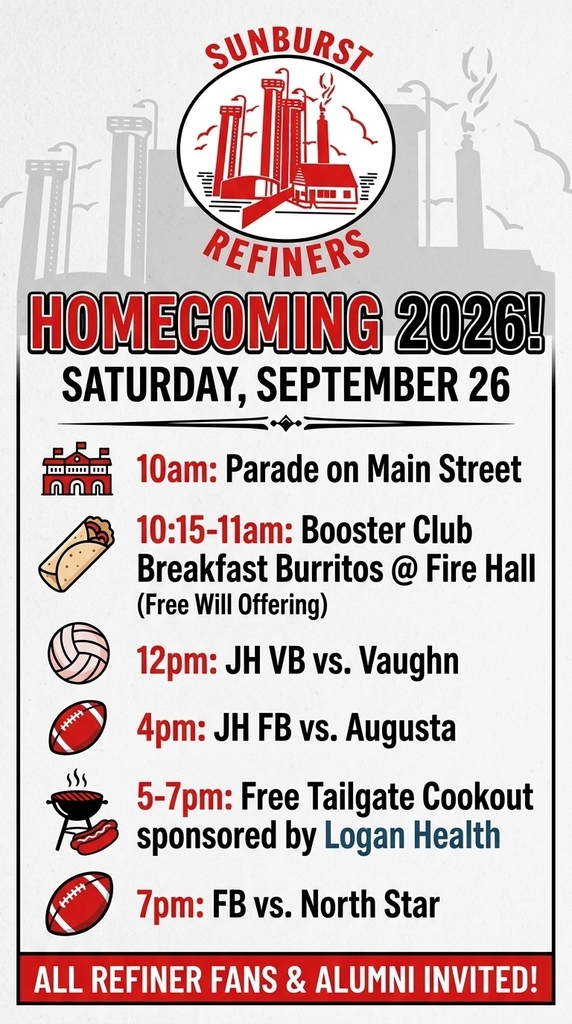 SUNBURST
REFINERS

HOMECOMING 2026!
SATURDAY, SEPTEMBER 26

10am: Parade on Main Street

10:15-11am: Booster Club Breakfast Burritos @ Fire Hall
(Free Will Offering)

12pm: JH VB vs. Vaughn

4pm: JH FB vs. Augusta

5-7pm: Free Tailgate Cookout sponsored by Logan Health

7pm: FB vs. North Star

ALL REFINER FANS & ALUMNI INVITED!